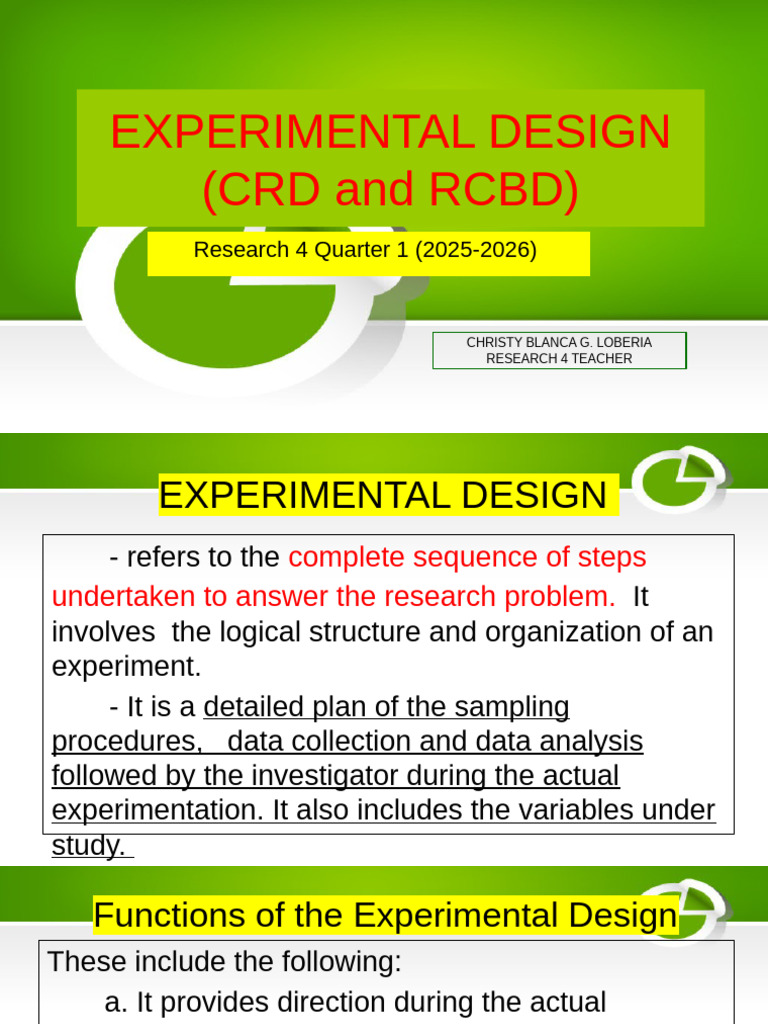 EXPERIMENTAL DESIGN (CRD and RCBD)

Research 4 Quarter 1 (2025-2026)

CHRISTY BLANCA G. LOBERIA
RESEARCH 4 TEACHER

EXPERIMENTAL DESIGN

- refers to the complete sequence of steps undertaken to answer the research problem. It involves the logical structure and organization of an experiment.

- It is a detailed plan of the sampling procedures, data collection and data analysis followed by the investigator during the actual experimentation. It also includes the variables under study.

Functions of the Experimental Design

These include the following:

a. It provides direction during the actual